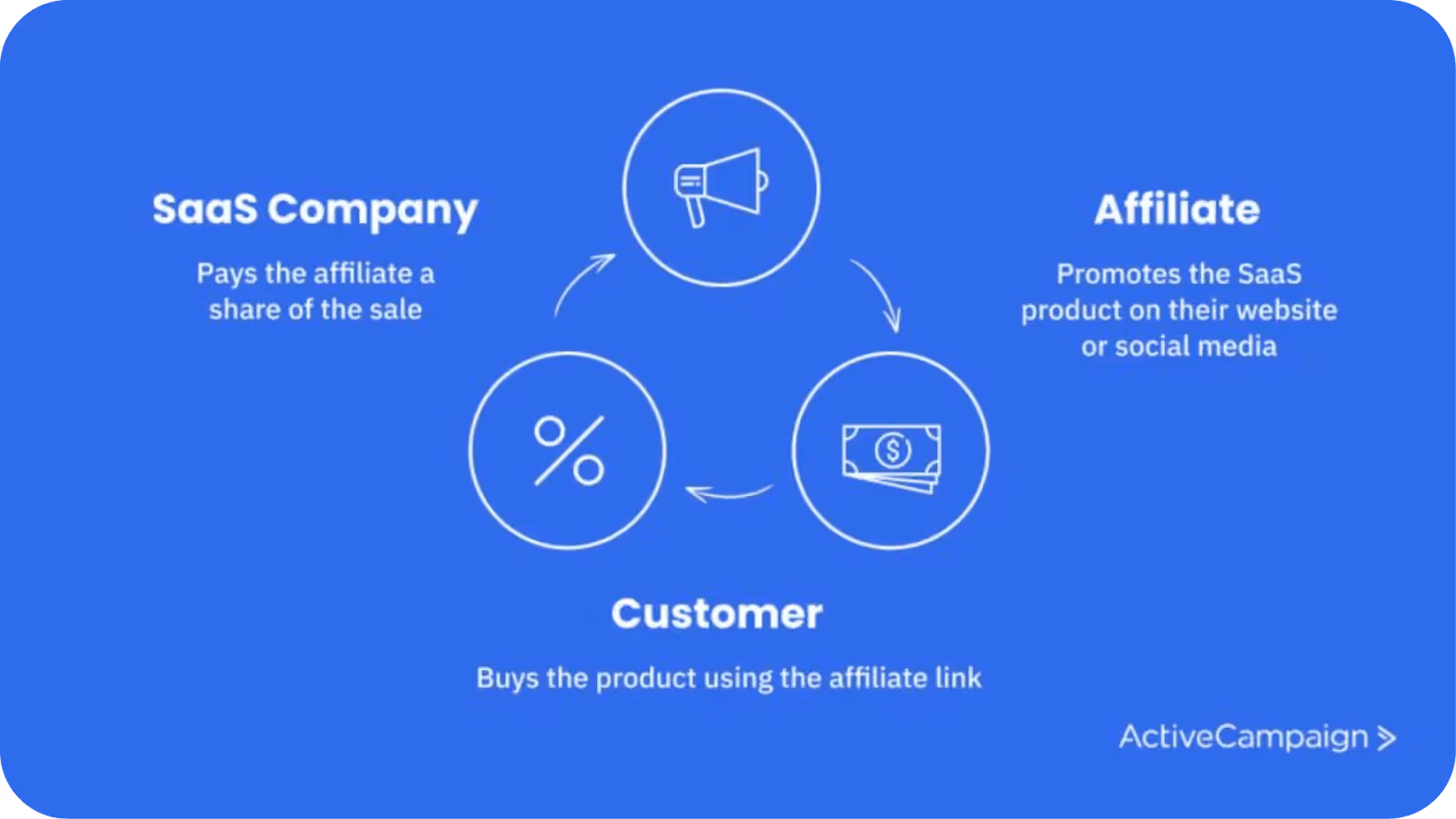 SaaS Company

Pays the affiliate a share of the sale

Affiliate

Promotes the SaaS product on their website or social media

%

$

Customer

Buys the product using the affiliate link

ActiveCampaign >